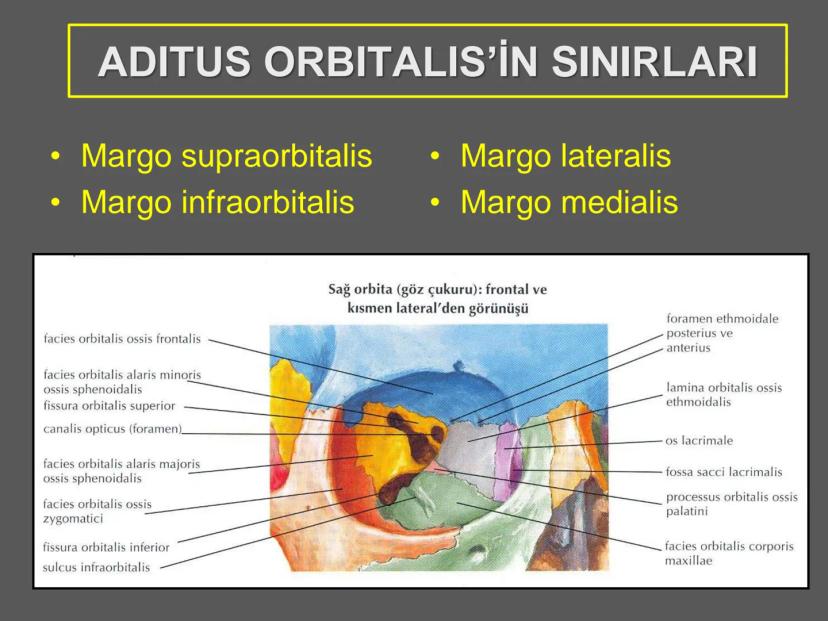 ADITUS ORBITALIS'İN SINIRLARI

• Margo supraorbitalis
• Margo infraorbitalis

• Margo lateralis
• Margo medialis

Sağ orbita (göz çukuru): frontal ve kısmen lateral'den görünüşü

facies orbitalis ossis frontalis
facies orbitalis alaris minoris ossis sphenoidalis
fissura orbitalis superior
canalis opticus (foramen)
facies orbitalis alaris majoris ossis sphenoidalis
facies orbitalis ossis zygomatici
fissura orbitalis inferior
sulcus infraorbitalis

foramen ethmoidale posterius ve anterius
lamina orbitalis ossis ethmoidalis
os lacrimale
fossa sacci lacrimalis
processus orbitalis ossis palatini
facies orbitalis corporis maxillae